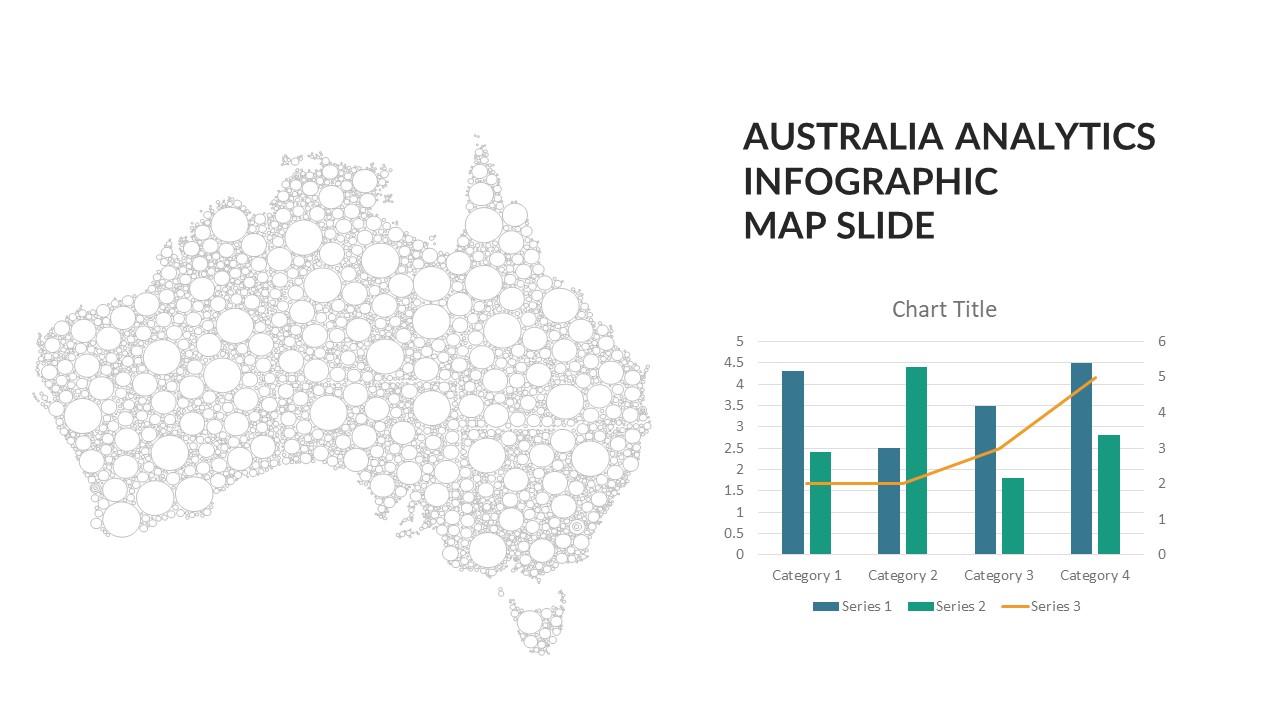 AUSTRALIA ANALYTICS INFOGRAPHIC MAP SLIDE

Chart Title

5
4.5
4
3.5
3
2.5
2
1.5
1
0.5
0

6
5
4
3
2
1
0

Category 1
Category 2
Category 3
Category 4

Series 1
Series 2
Series 3